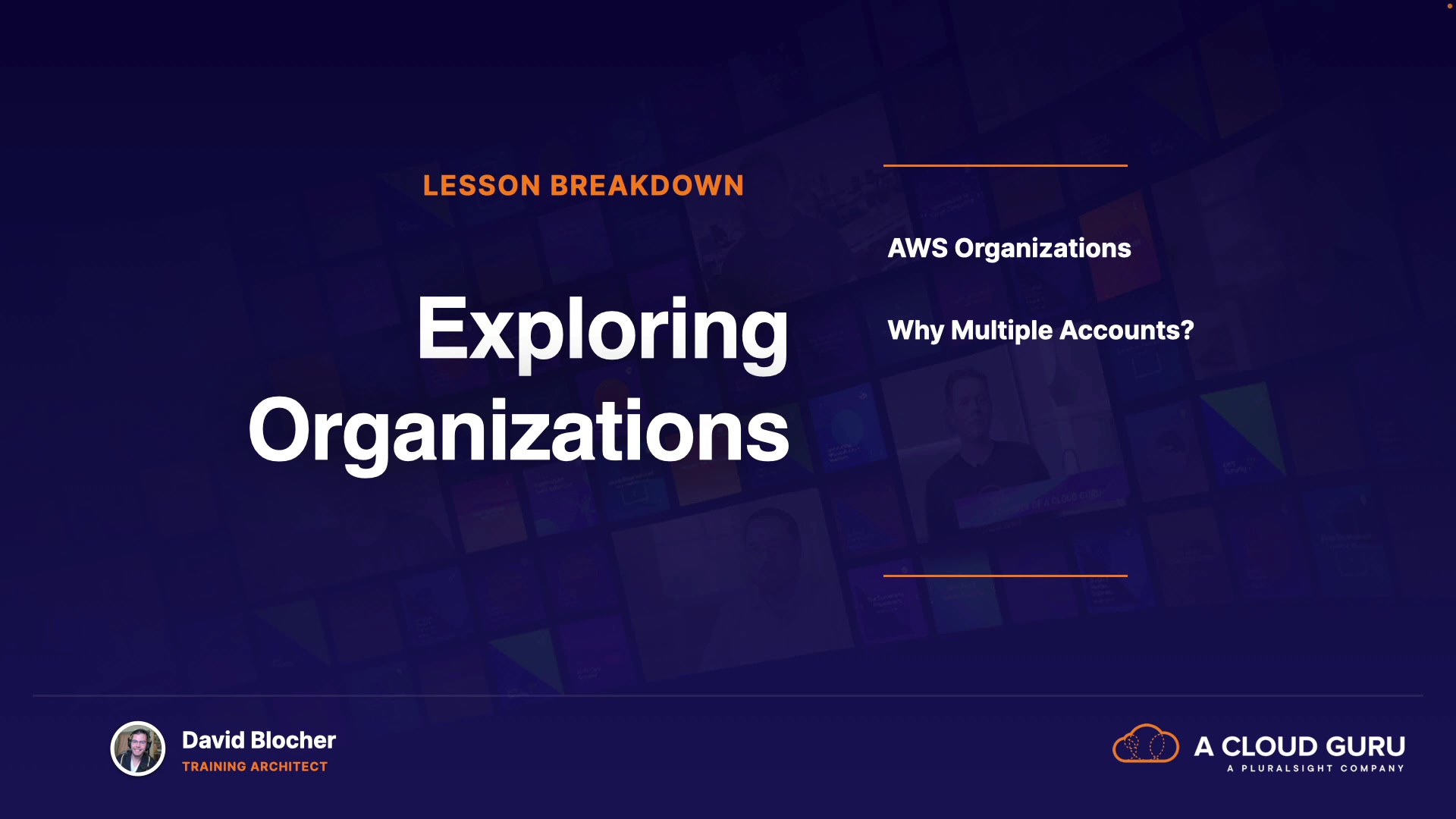 LESSON BREAKDOWN

Exploring Organizations

AWS Organizations

Why Multiple Accounts?

David Blocher
TRAINING ARCHITECT

A CLOUD GURU
A PLURALSIGHT COMPANY